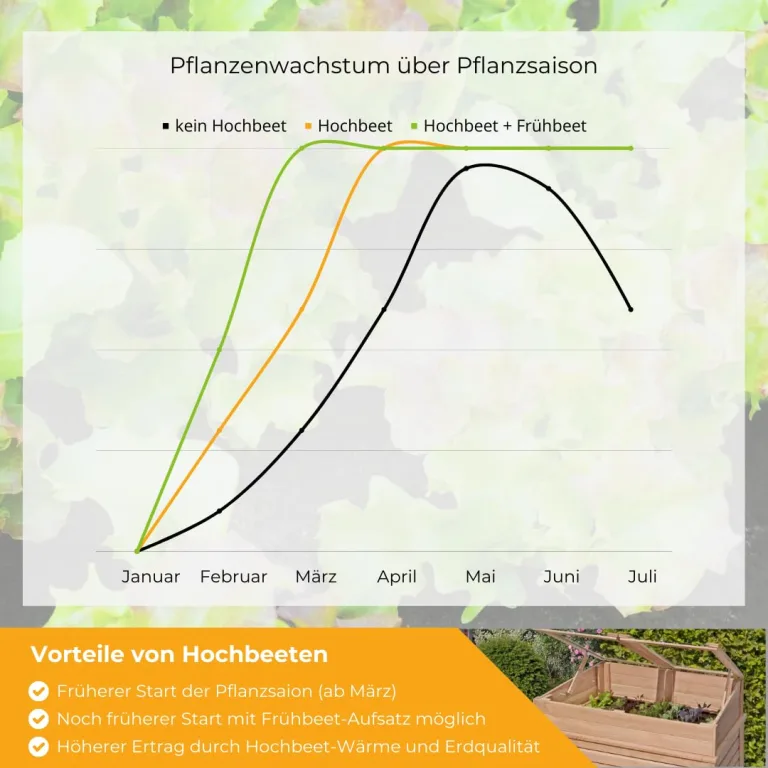 Pflanzenwachstum über Pflanzsaison

kein Hochbeet   Hochbeet   Hochbeet + Frühbeet

Januar   Februar   März   April   Mai   Juni   Juli

Vorteile von Hochbeeten

Früherer Start der Pflanzsaion (ab März)

Noch früherer Start mit Frühbeet-Aufsatz möglich

Höherer Ertrag durch Hochbeet-Wärme und Erdqualität